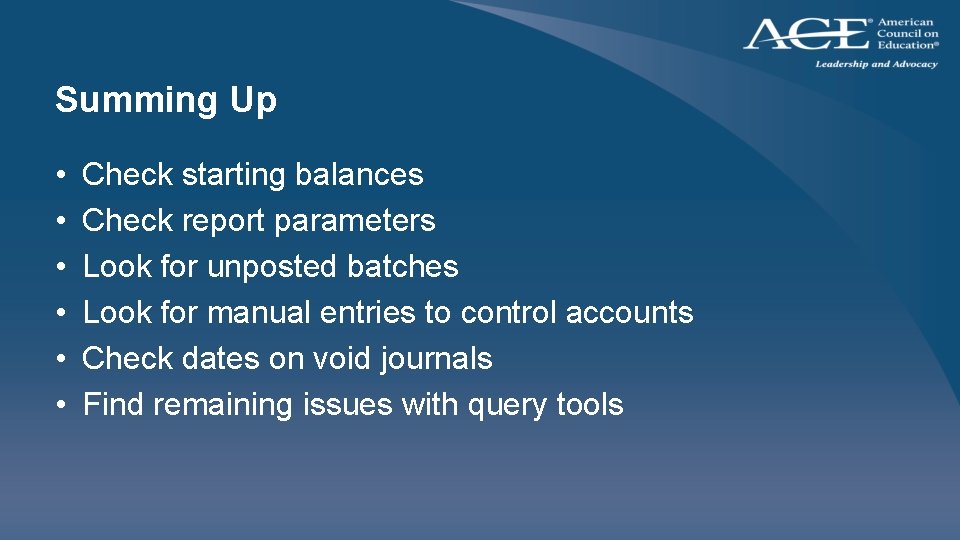 ACE® American Council on Education®
Leadership and Advocacy

Summing Up

• Check starting balances
• Check report parameters
• Look for unposted batches
• Look for manual entries to control accounts
• Check dates on void journals
• Find remaining issues with query tools